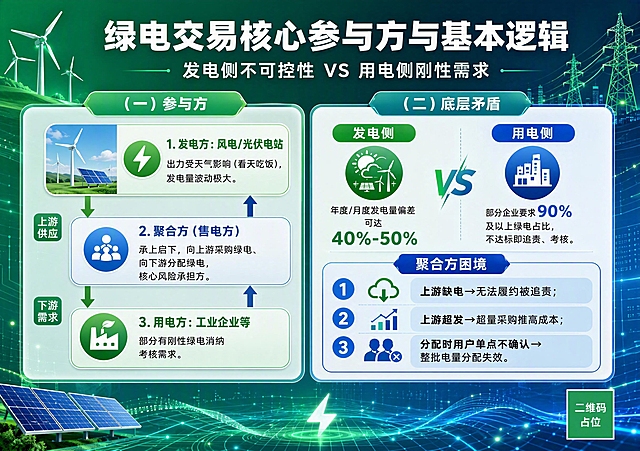 绿电交易核心参与方与基本逻辑

发电侧不可控性 VS 用电侧刚性需求

（一）参与方

1. 发电方：风电/光伏电站

出力受天气影响（看天吃饭），发电量波动极大。

上游供应

2. 聚合方（售电方）

承上启下，向上游采购绿电、向下游分配绿电，核心风险承担方。

下游需求

3. 用电方：工业企业等

部分有刚性绿电消纳考核需求。

（二）底层矛盾

发电侧

年度/月度发电量偏差可达

40%-50%

VS

用电侧

部分企业要求90%及以上绿电占比，不达标即追责、考核。

聚合方困境

1 上游缺电→无法履约被追责；

2 上游超发→超量采购推高成本；

3 分配时用户单点不确认→整批电量分配失效。

二维码占位